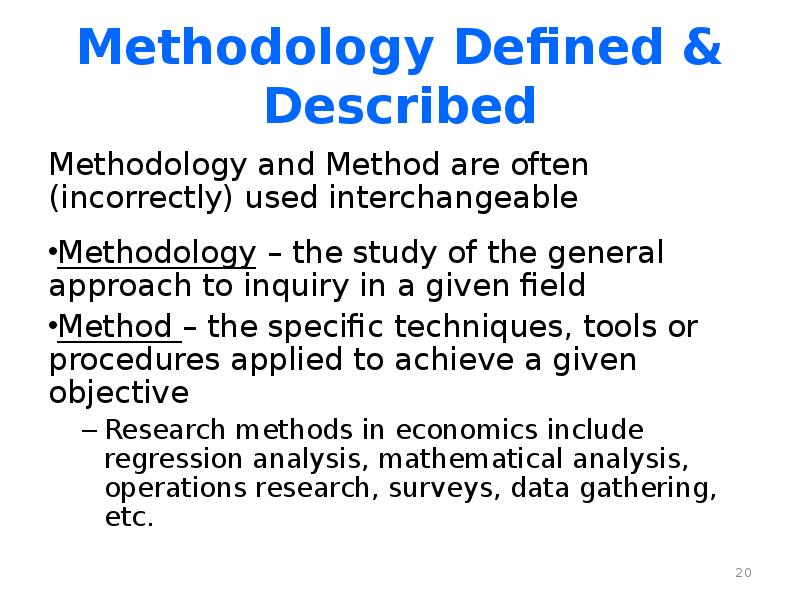 Methodology Defined & Described

Methodology and Method are often (incorrectly) used interchangeable

•Methodology – the study of the general approach to inquiry in a given field

•Method – the specific techniques, tools or procedures applied to achieve a given objective

– Research methods in economics include regression analysis, mathematical analysis, operations research, surveys, data gathering, etc.

20